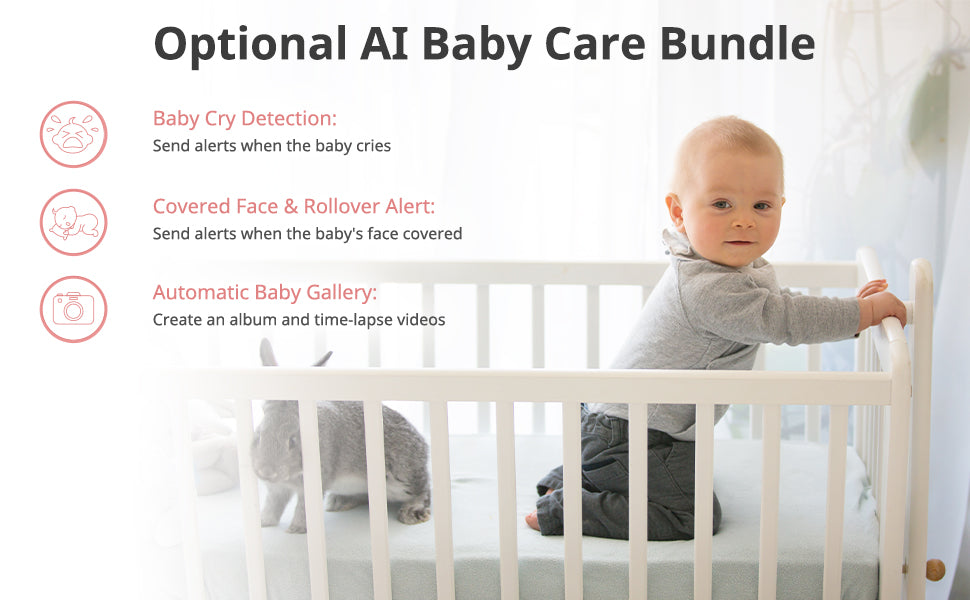 Optional AI Baby Care Bundle

Baby Cry Detection:
Send alerts when the baby cries

Covered Face & Rollover Alert:
Send alerts when the baby's face covered

Automatic Baby Gallery:
Create an album and time-lapse videos